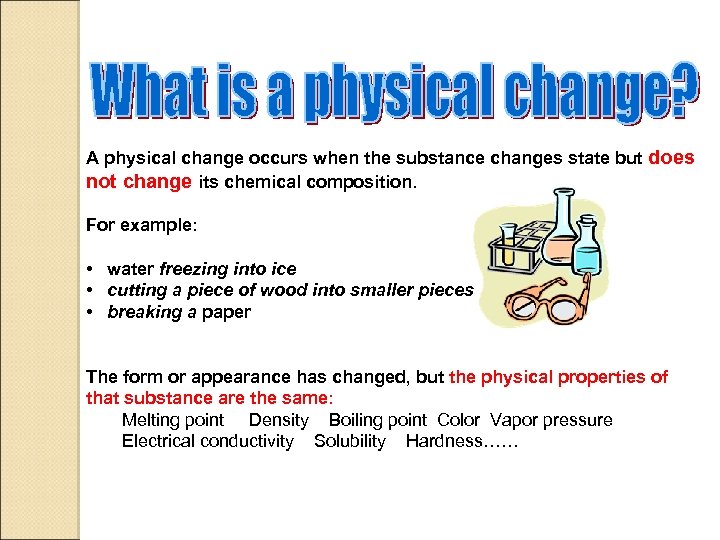 What is a physical change?

A physical change occurs when the substance changes state but does not change its chemical composition.

For example:

• water freezing into ice
• cutting a piece of wood into smaller pieces
• breaking a paper

The form or appearance has changed, but the physical properties of that substance are the same:
Melting point Density Boiling point Color Vapor pressure
Electrical conductivity Solubility Hardness……